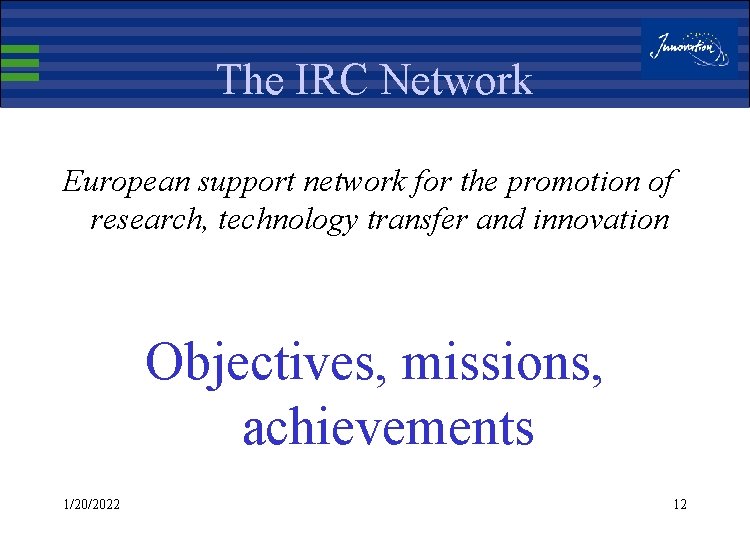 Innovation

The IRC Network

European support network for the promotion of research, technology transfer and innovation

Objectives, missions, achievements

1/20/2022

12